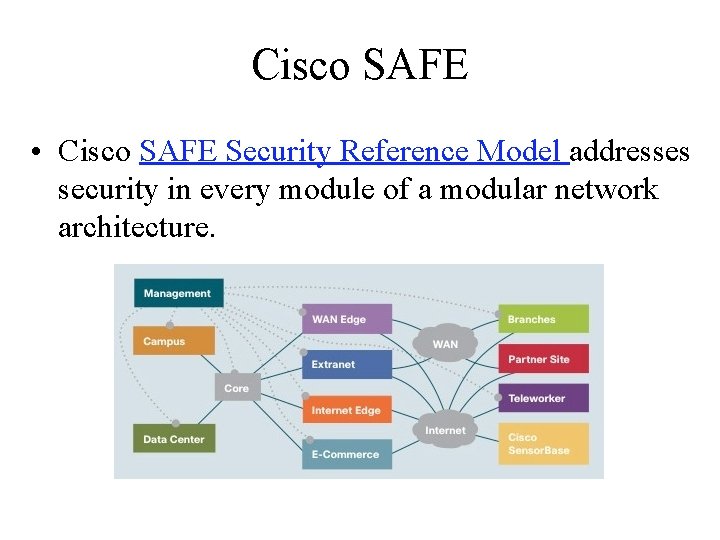 Cisco SAFE

• Cisco SAFE Security Reference Model addresses security in every module of a modular network architecture.

Management
Campus
Core
Data Center
WAN Edge
Extranet
Internet Edge
E-Commerce
WAN
Internet
Branches
Partner Site
Teleworker
Cisco SensorBase